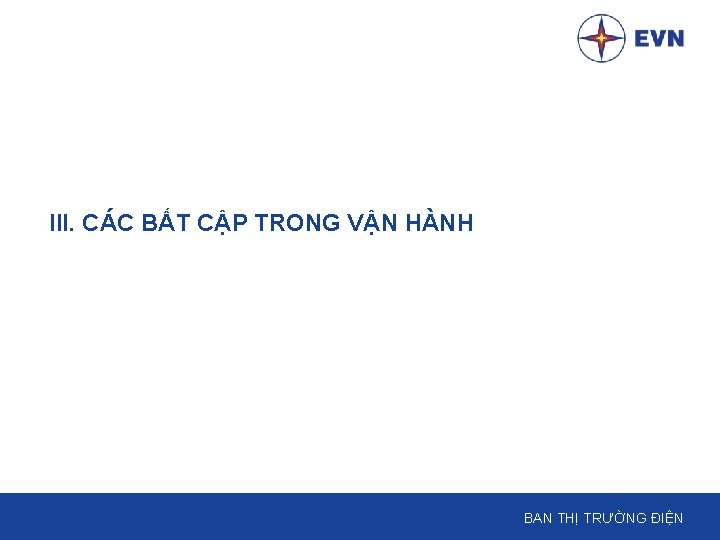 EVN

III. CÁC BẤT CẬP TRONG VẬN HÀNH

BAN THỊ TRƯỜNG ĐIỆN